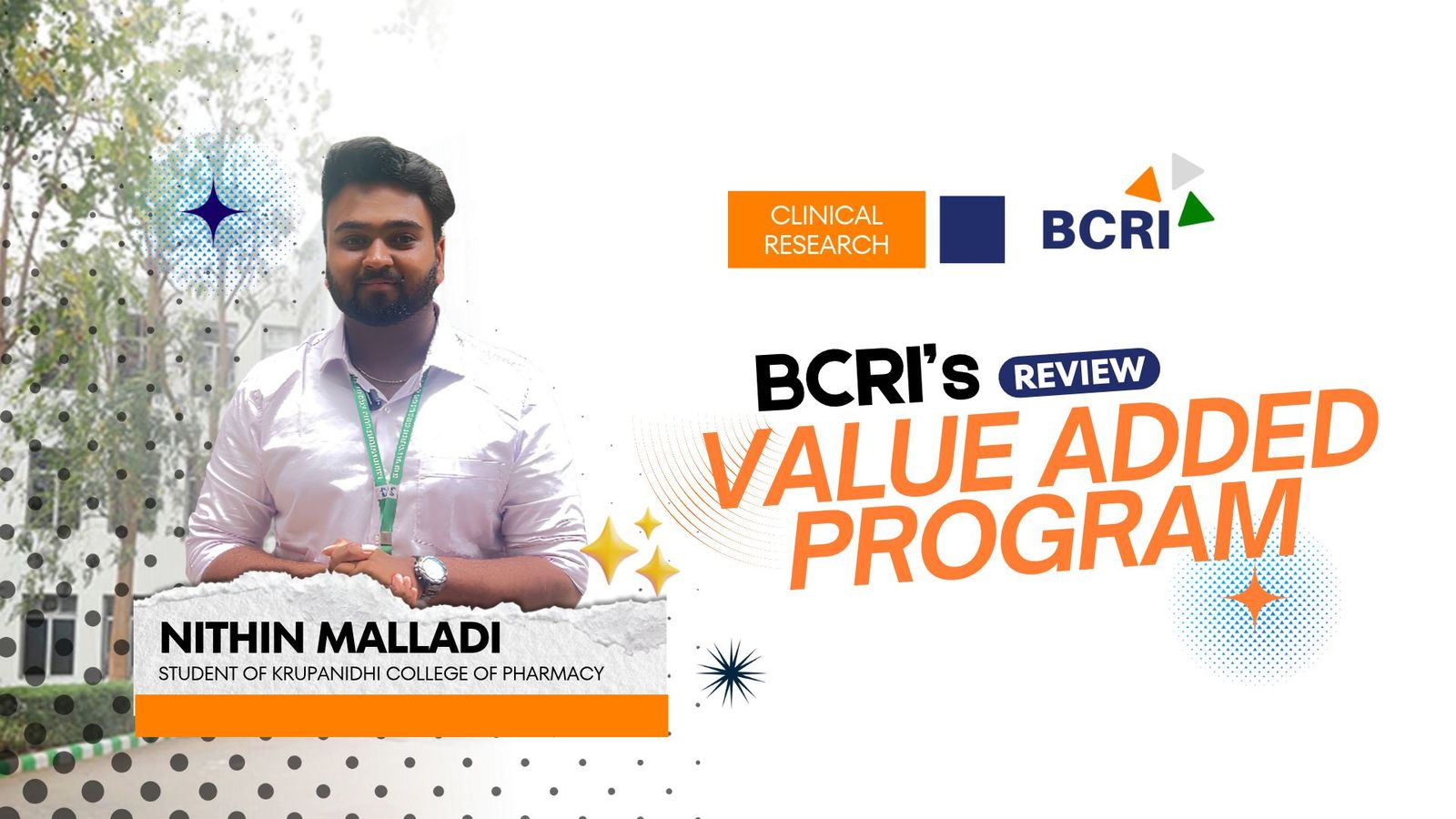 CLINICAL RESEARCH

BCRI

BCRI's REVIEW

VALUE ADDED PROGRAM

NITHIN MALLADI

STUDENT OF KRUPANIDHI COLLEGE OF PHARMACY